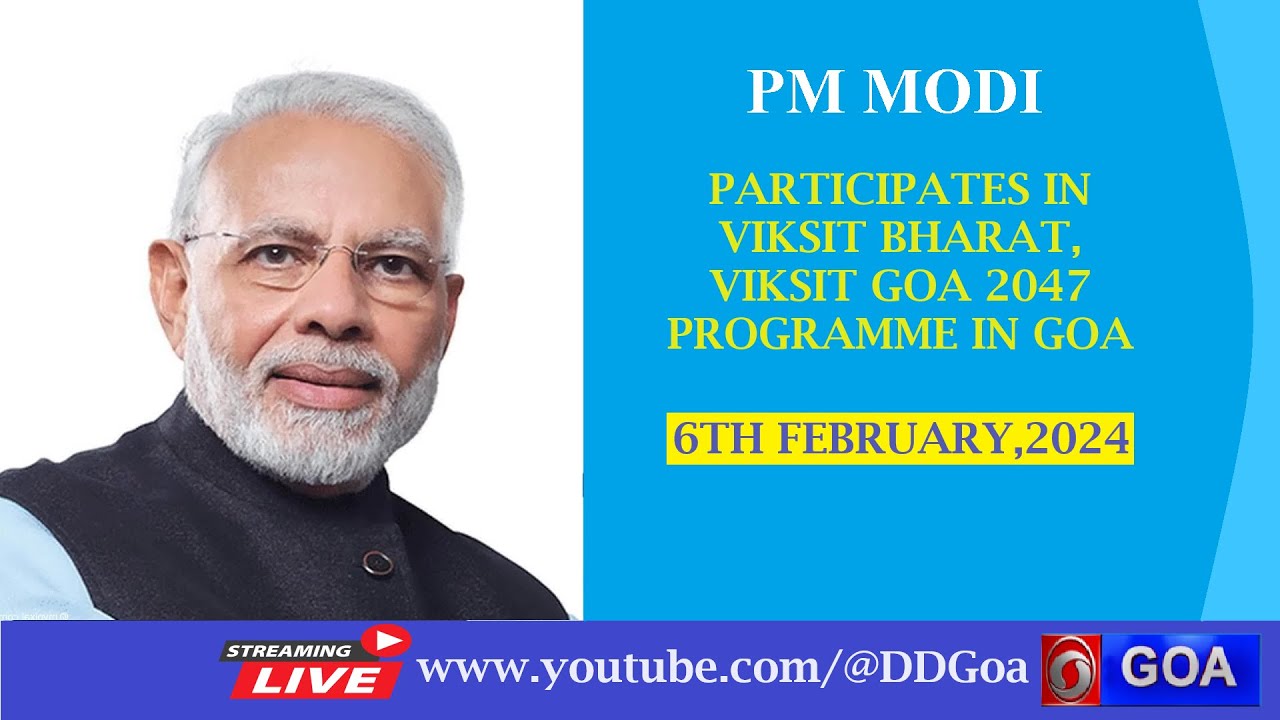 PM MODI

PARTICIPATES IN VIKSIT BHARAT, VIKSIT GOA 2047 PROGRAMME IN GOA

6TH FEBRUARY,2024

STREAMING LIVE

www.youtube.com/@DDGoa

GOA